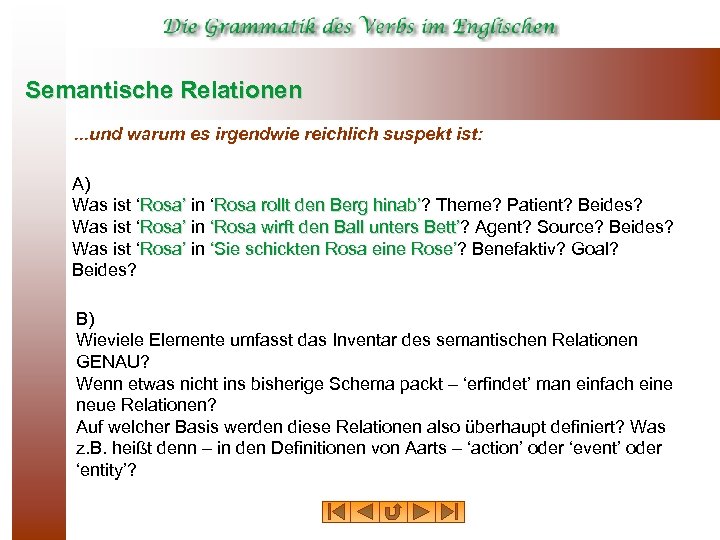 Die Grammatik des Verbs im Englischen

Semantische Relationen

...und warum es irgendwie reichlich suspekt ist:

A)
Was ist 'Rosa' in 'Rosa rollt den Berg hinab'? Theme? Patient? Beides?
Was ist 'Rosa' in 'Rosa wirft den Ball unters Bett'? Agent? Source? Beides?
Was ist 'Rosa' in 'Sie schickten Rosa eine Rose'? Benefaktiv? Goal? Beides?

B)
Wieviele Elemente umfasst das Inventar des semantischen Relationen GENAU?
Wenn etwas nicht ins bisherige Schema packt – 'erfindet' man einfach eine neue Relationen?
Auf welcher Basis werden diese Relationen also überhaupt definiert? Was z.B. heißt denn – in den Definitionen von Aarts – 'action' oder 'event' oder 'entity'?